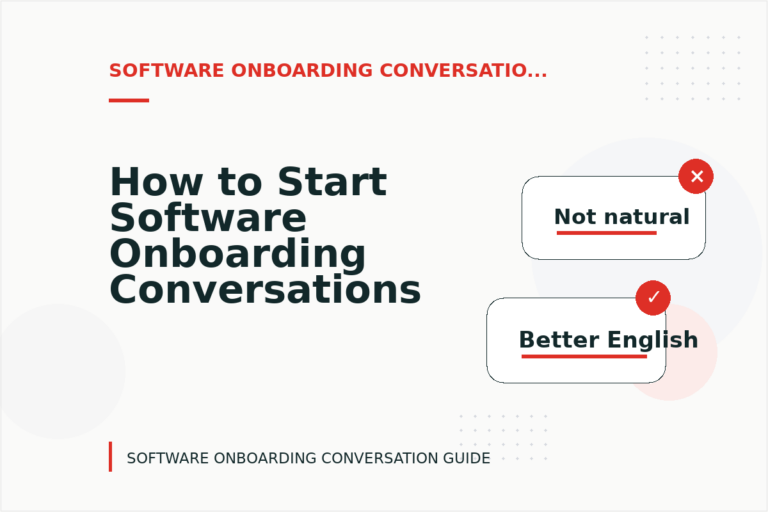 SOFTWARE ONBOARDING CONVERSATIO...

How to Start Software Onboarding Conversations

✕
Not natural

✓
Better English

SOFTWARE ONBOARDING CONVERSATION GUIDE